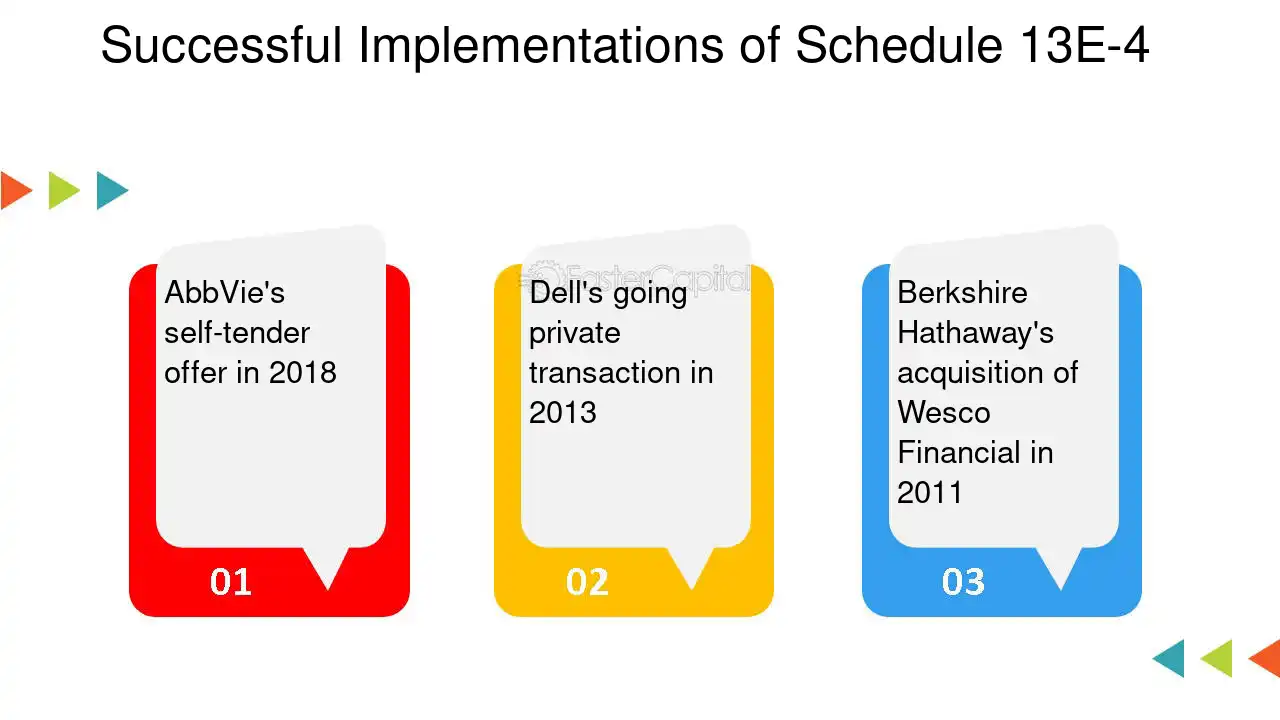 Successful Implementations of Schedule 13E-4

AbbVie's self-tender offer in 2018

01

FasterCapital

Dell's going private transaction in 2013

02

Berkshire Hathaway's acquisition of Wesco Financial in 2011

03